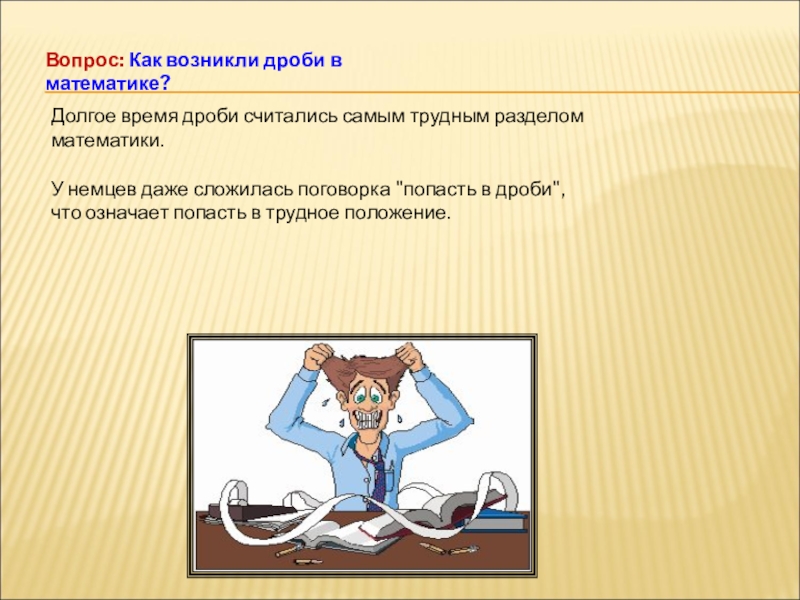 Вопрос: Как возникли дроби в математике?

Долгое время дроби считались самым трудным разделом математики.

У немцев даже сложилась поговорка "попасть в дроби", что означает попасть в трудное положение.